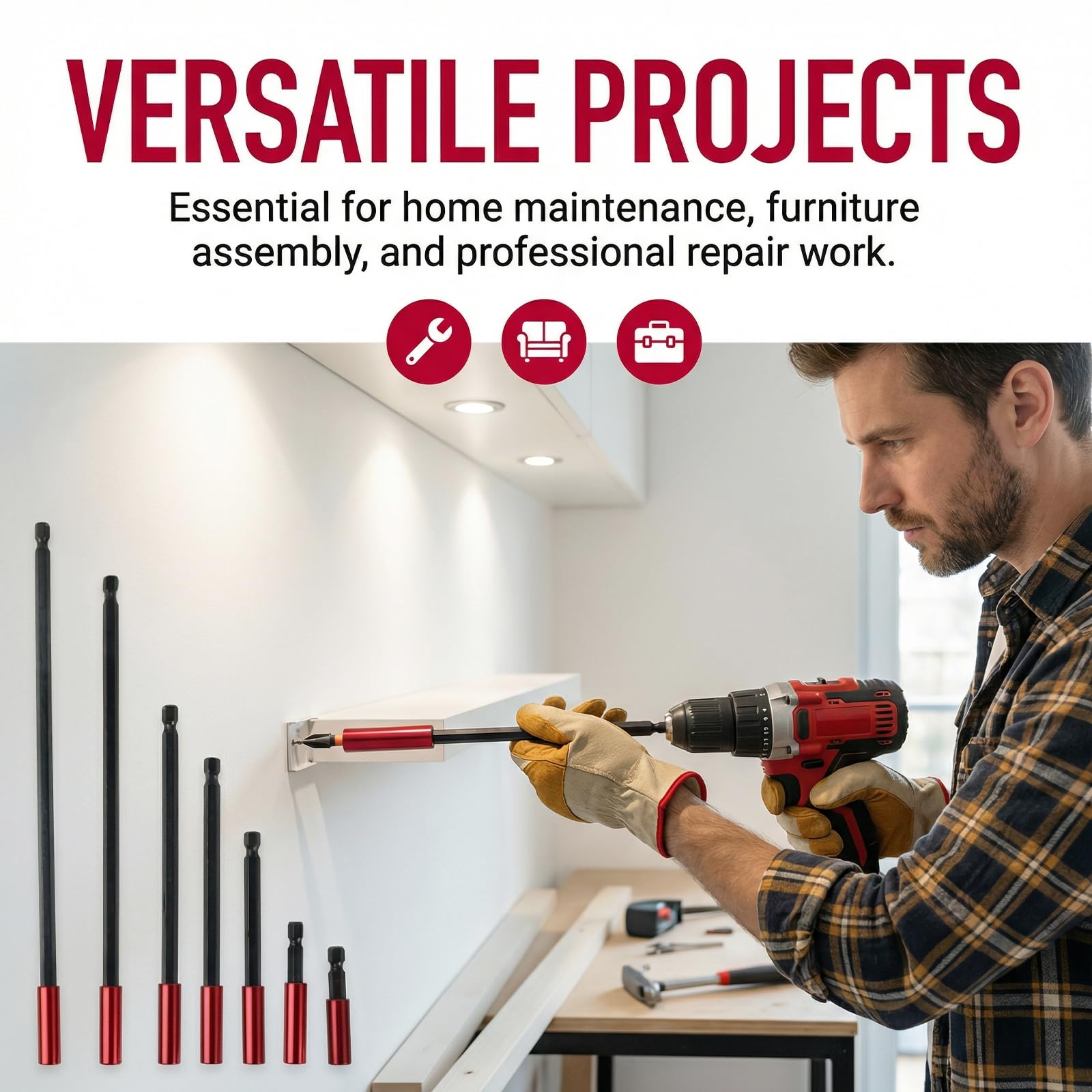 VERSATILE PROJECTS

Essential for home maintenance, furniture assembly, and professional repair work.